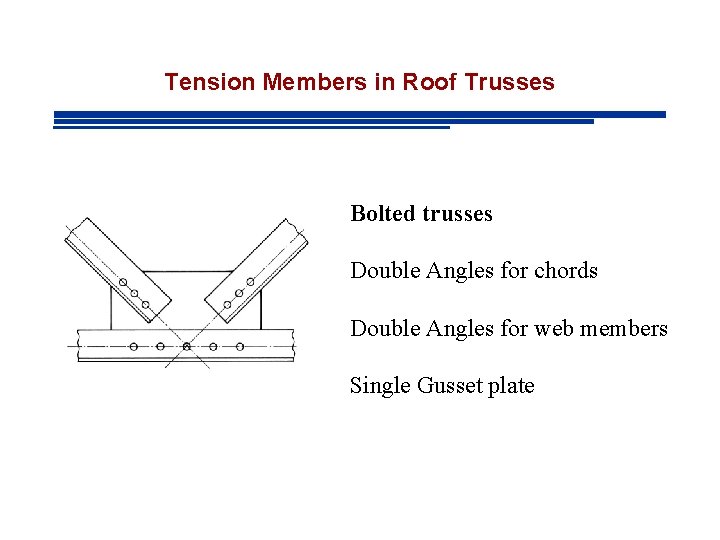 Tension Members in Roof Trusses

Bolted trusses

Double Angles for chords

Double Angles for web members

Single Gusset plate